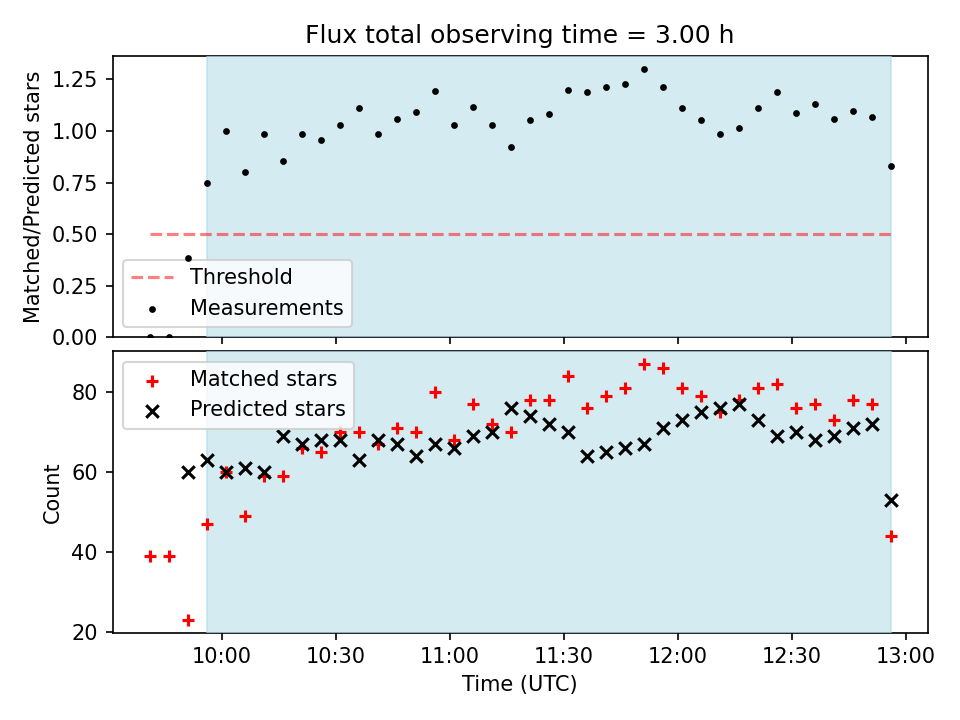 Flux total observing time = 3.00 h

Matched/Predicted stars
1.25
1.00
0.75
0.50
0.25
0.00

Threshold
Measurements

Matched stars
Predicted stars

Count
80
60
40
20

10:00
10:30
11:00
11:30
12:00
12:30
13:00
Time (UTC)